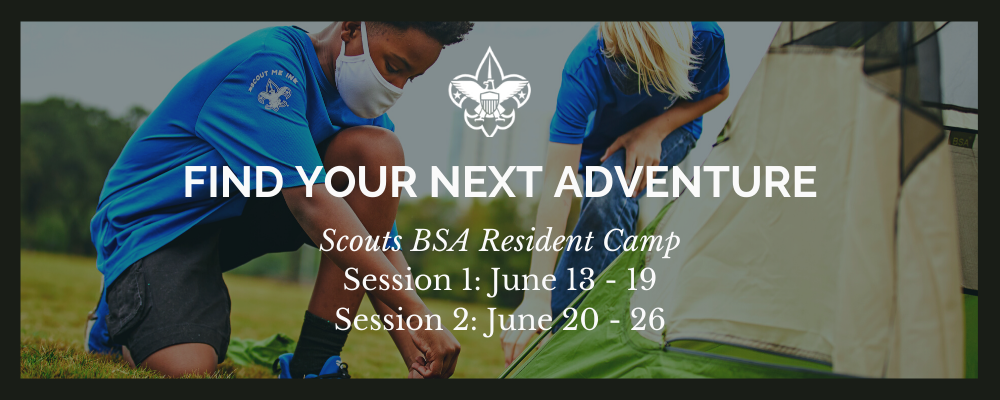 SCOUT ME IN

FIND YOUR NEXT ADVENTURE

Scouts BSA Resident Camp
Session 1: June 13 - 19
Session 2: June 20 - 26